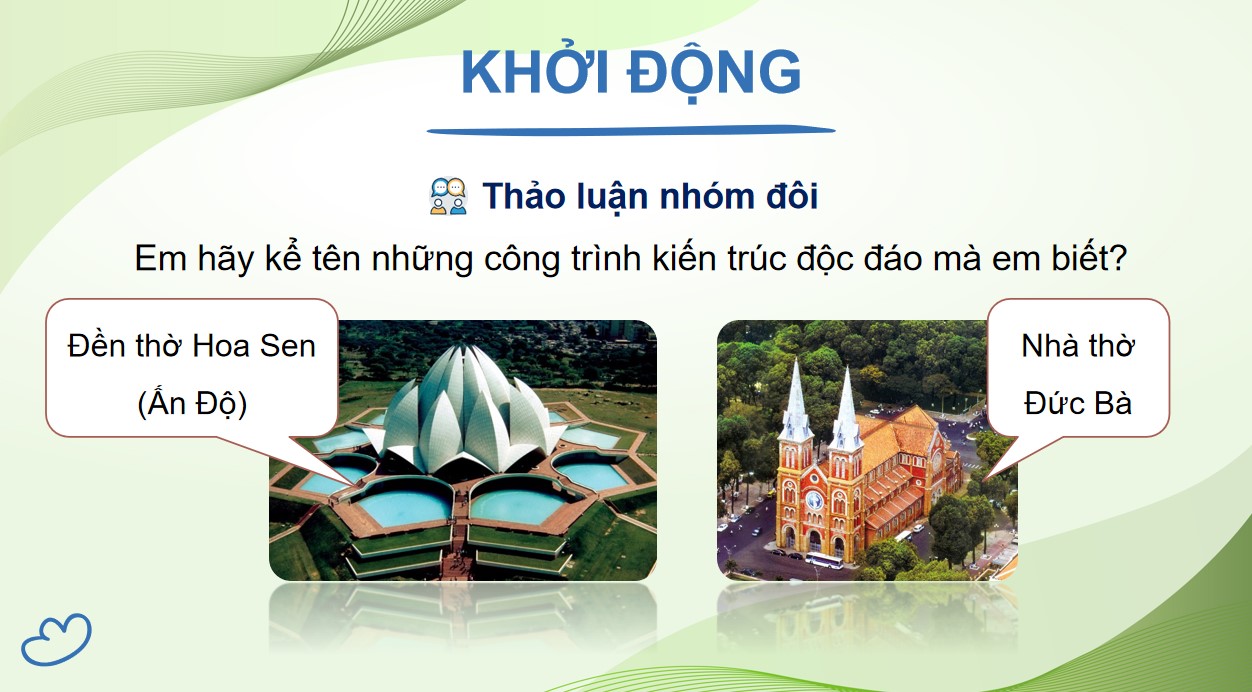 KHỞI ĐỘNG

Thảo luận nhóm đôi

Em hãy kể tên những công trình kiến trúc độc đáo mà em biết?

Đền thờ Hoa Sen (Ấn Độ)

Nhà thờ Đức Bà